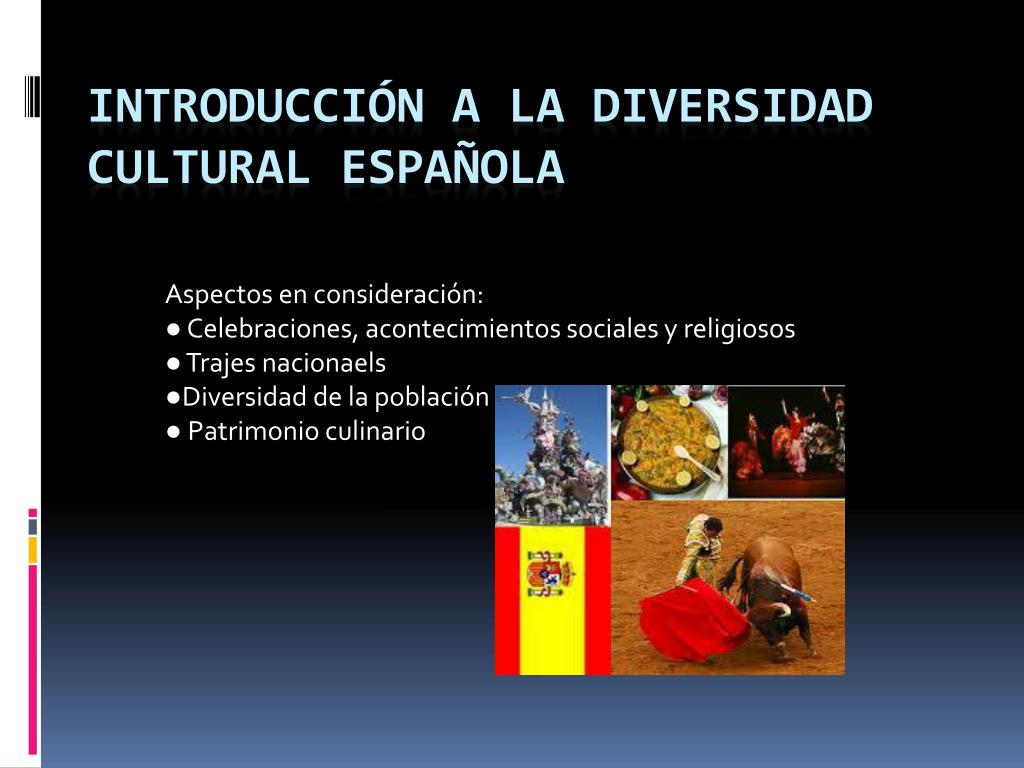 INTRODUCCIÓN A LA DIVERSIDAD CULTURAL ESPAÑOLA

Aspectos en consideración:
● Celebraciones, acontecimientos sociales y religiosos
● Trajes nacionaels
●Diversidad de la población
● Patrimonio culinario